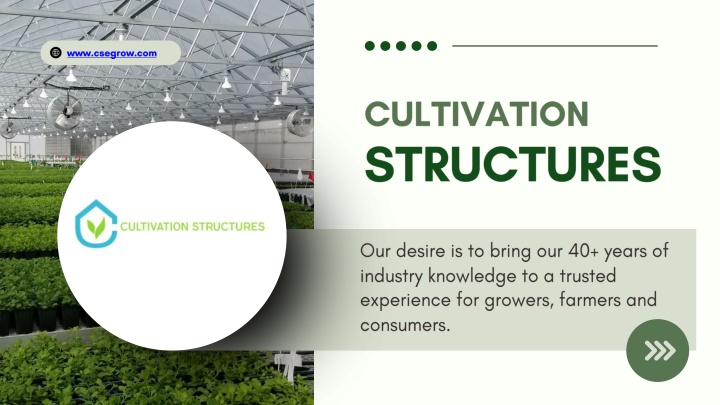 www.csegrow.com

CULTIVATION STRUCTURES

CULTIVATION
STRUCTURES

Our desire is to bring our 40+ years of industry knowledge to a trusted experience for growers, farmers and consumers.